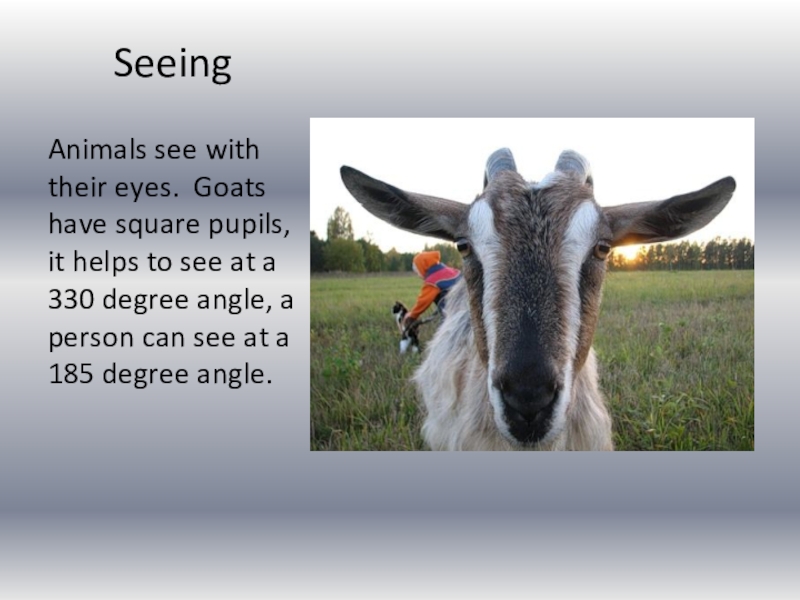 Seeing

Animals see with their eyes.  Goats have square pupils, it helps to see at a 330 degree angle, a person can see at a 185 degree angle.